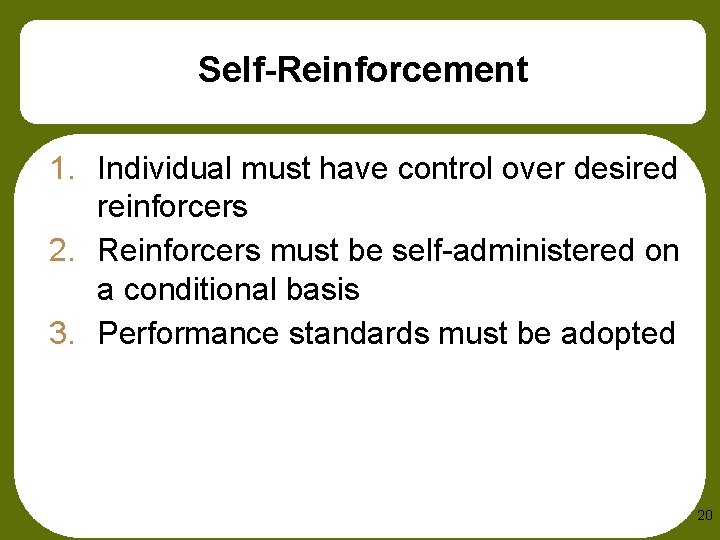 Self-Reinforcement

1. Individual must have control over desired reinforcers
2. Reinforcers must be self-administered on a conditional basis
3. Performance standards must be adopted

20